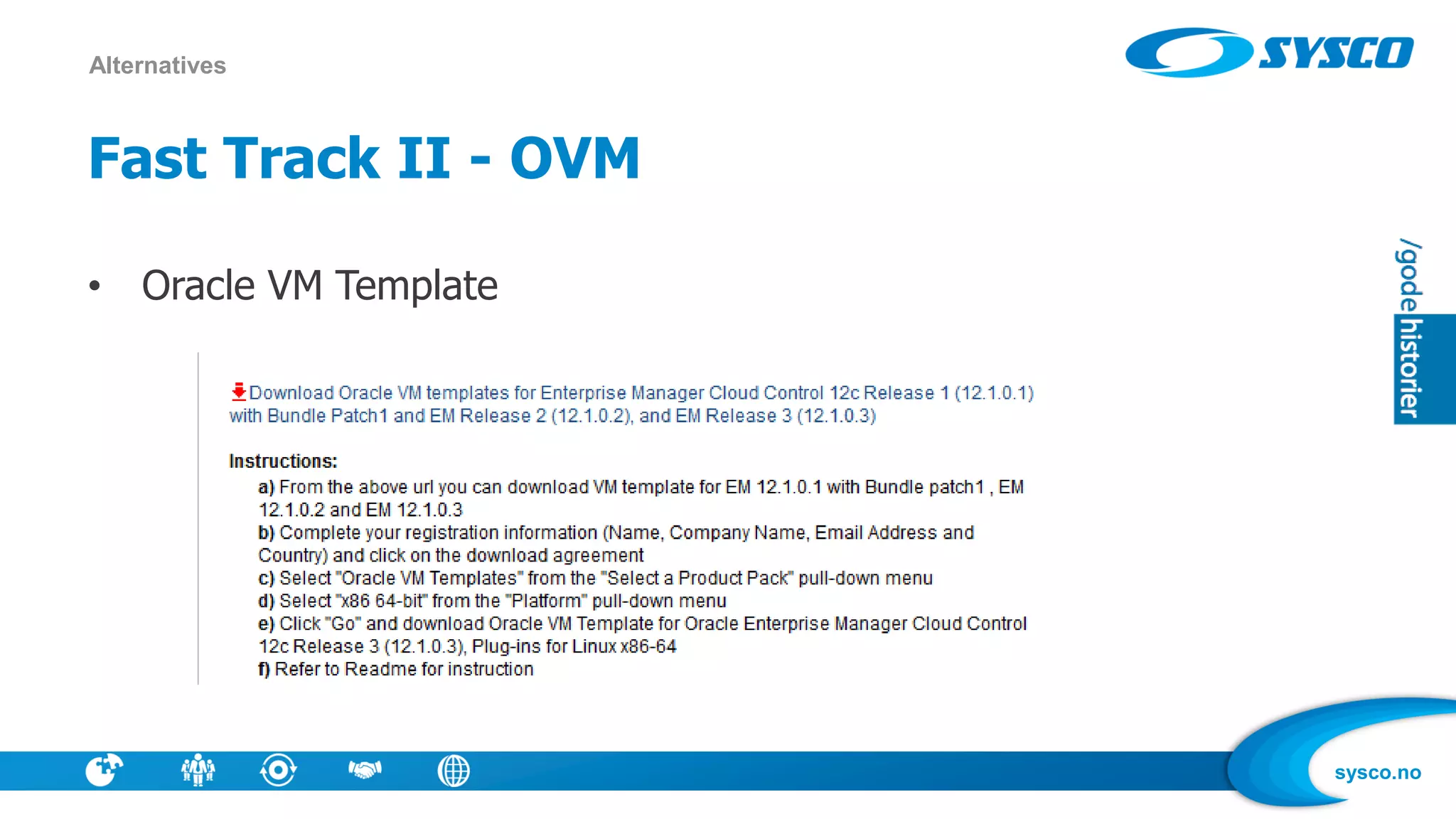 Alternatives

SYSCO

Fast Track II - OVM

• Oracle VM Template

Download Oracle VM templates for Enterprise Manager Cloud Control 12c Release 1 (12.1.0.1) with Bundle Patch1 and EM Release 2 (12.1.0.2), and EM Release 3 (12.1.0.3)

Instructions:
a) From the above url you can download VM template for EM 12.1.0.1 with Bundle patch1 , EM 12.1.0.2 and EM 12.1.0.3
b) Complete your registration information (Name, Company Name, Email Address and Country) and click on the download agreement
c) Select "Oracle VM Templates" from the "Select a Product Pack" pull-down menu
d) Select "x86 64-bit" from the "Platform" pull-down menu
e) Click "Go" and download Oracle VM Template for Oracle Enterprise Manager Cloud Control 12c Release 3 (12.1.0.3), Plug-ins for Linux x86-64
f) Refer to Readme for instruction

/gode historier

sysco.no